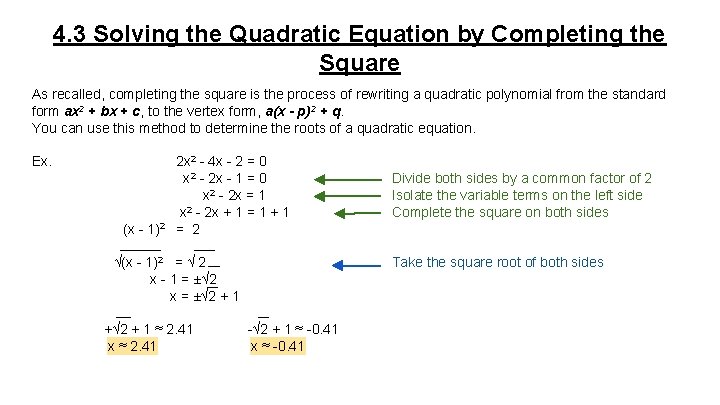 4.3 Solving the Quadratic Equation by Completing the Square

As recalled, completing the square is the process of rewriting a quadratic polynomial from the standard form $ax^2 + bx + c$, to the vertex form, $a(x - p)^2 + q$.
You can use this method to determine the roots of a quadratic equation.

Ex. $2x^2 - 4x - 2 = 0$
$x^2 - 2x - 1 = 0$ Divide both sides by a common factor of 2
$x^2 - 2x = 1$ Isolate the variable terms on the left side
$x^2 - 2x + 1 = 1 + 1$ Complete the square on both sides
$(x - 1)^2 = 2$

$\sqrt{(x - 1)^2} = \sqrt{2}$ Take the square root of both sides
$x - 1 = \pm\sqrt{2}$
$x = \pm\sqrt{2} + 1$

$+\sqrt{2} + 1 \approx 2.41$
$x \approx 2.41$

$-\sqrt{2} + 1 \approx -0.41$
$x \approx -0.41$